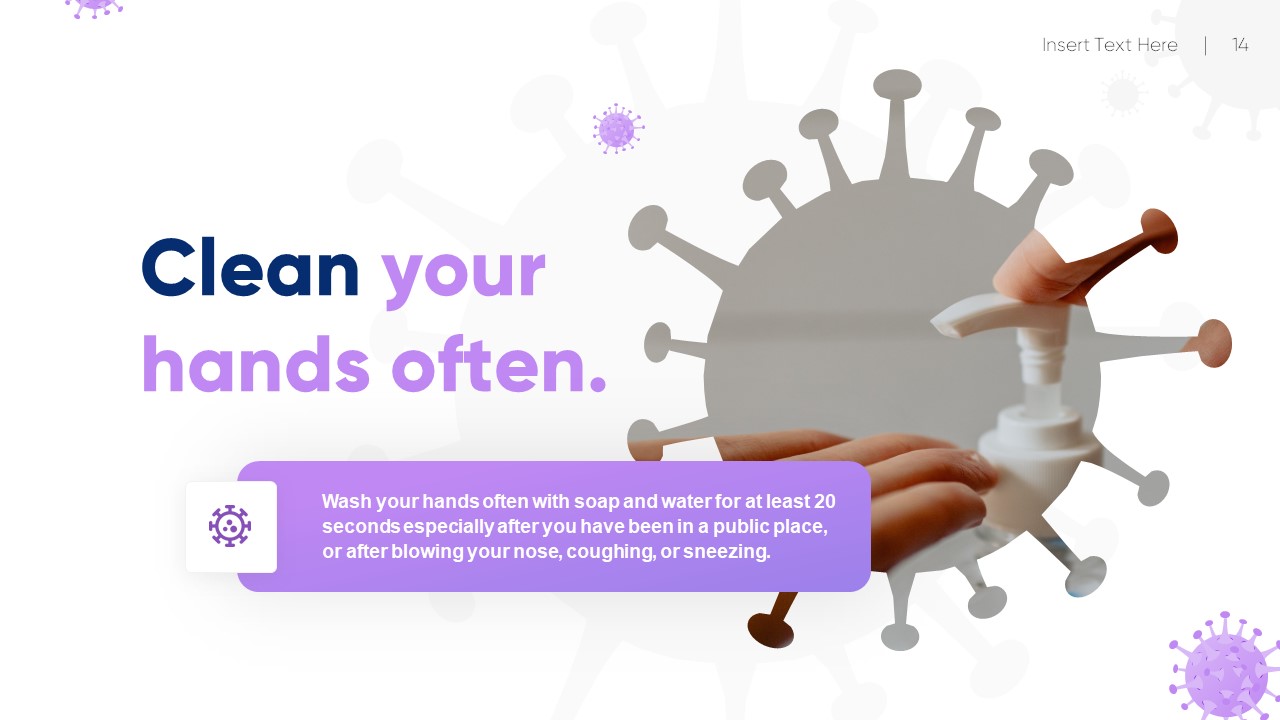 Insert Text Here | 14

Clean your hands often.

Wash your hands often with soap and water for at least 20 seconds especially after you have been in a public place, or after blowing your nose, coughing, or sneezing.